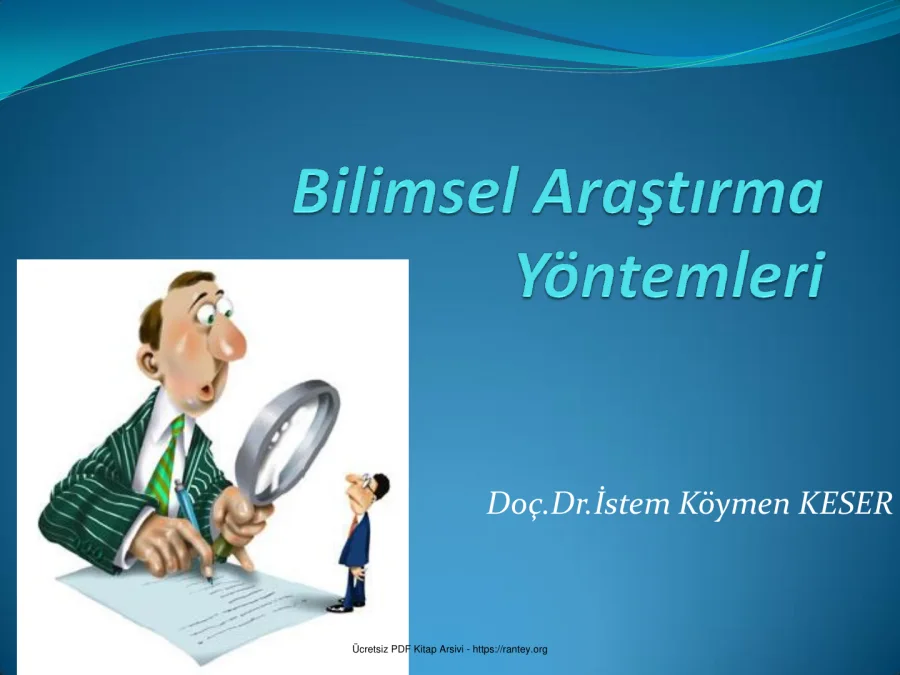 Bilimsel Araştırma Yöntemleri

Doç.Dr.İstem Köymen KESER

Ücretsiz PDF Kitap Arsivi - https://rantey.org